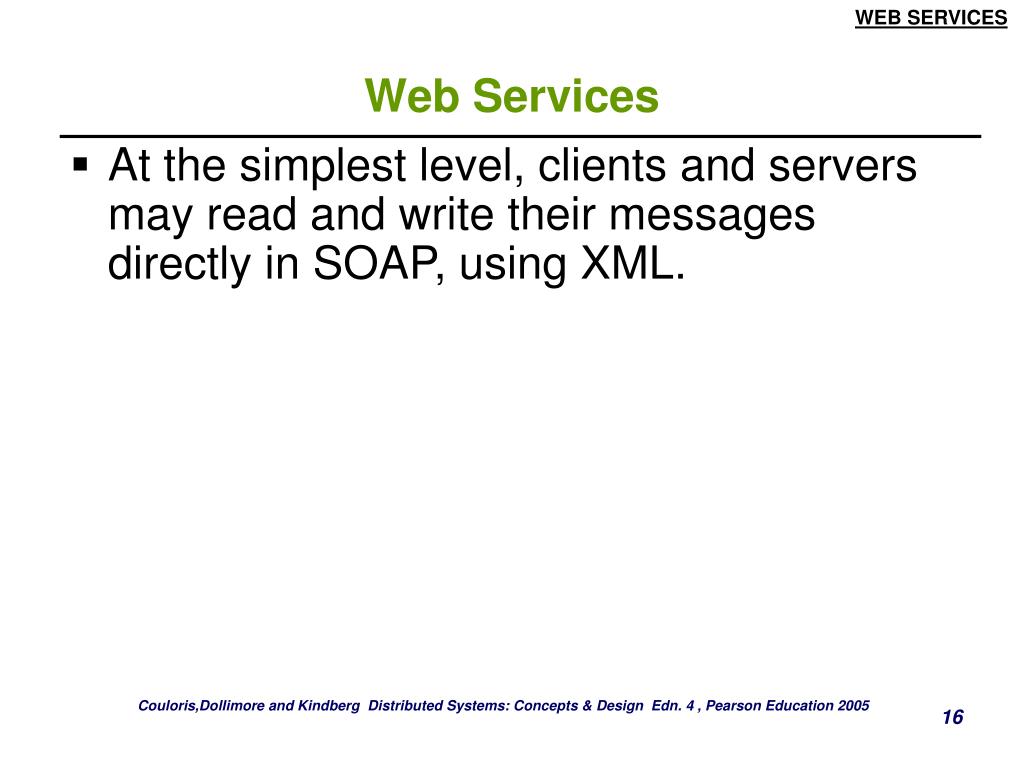 WEB SERVICES

Web Services

▪ At the simplest level, clients and servers may read and write their messages directly in SOAP, using XML.

Couloris,Dollimore and Kindberg Distributed Systems: Concepts & Design Edn. 4 , Pearson Education 2005

16